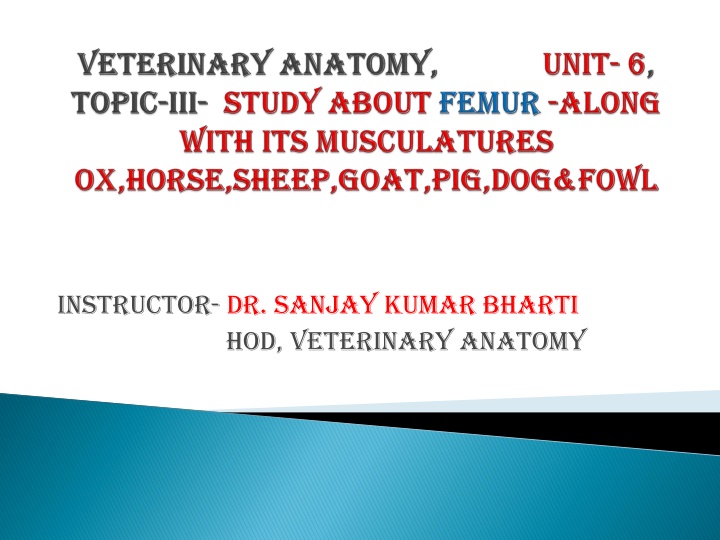 VETERINARY ANATOMY, UNIT- 6, TOPIC-III- STUDY ABOUT FEMUR -ALONG WITH ITS MUSCULATURES OX,HORSE,SHEEP,GOAT,PIG,DOG&FOWL

INSTRUCTOR- DR. SANJAY KUMAR BHARTI
HOD, VETERINARY ANATOMY